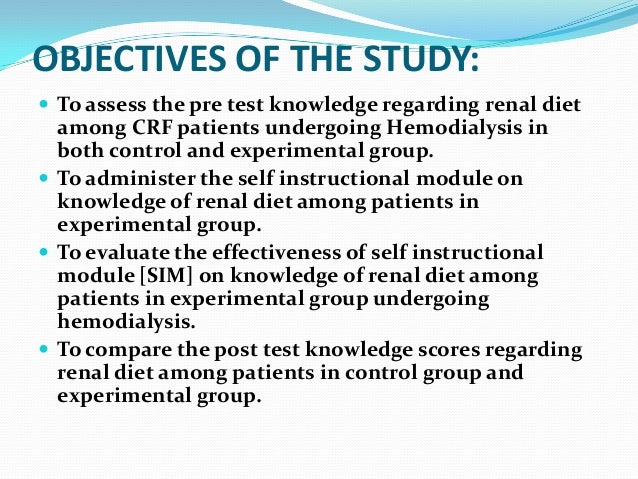 OBJECTIVES OF THE STUDY:

- To assess the pre test knowledge regarding renal diet among CRF patients undergoing Hemodialysis in both control and experimental group.
- To administer the self instructional module on knowledge of renal diet among patients in experimental group.
- To evaluate the effectiveness of self instructional module [SIM] on knowledge of renal diet among patients in experimental group undergoing hemodialysis.
- To compare the post test knowledge scores regarding renal diet among patients in control group and experimental group.